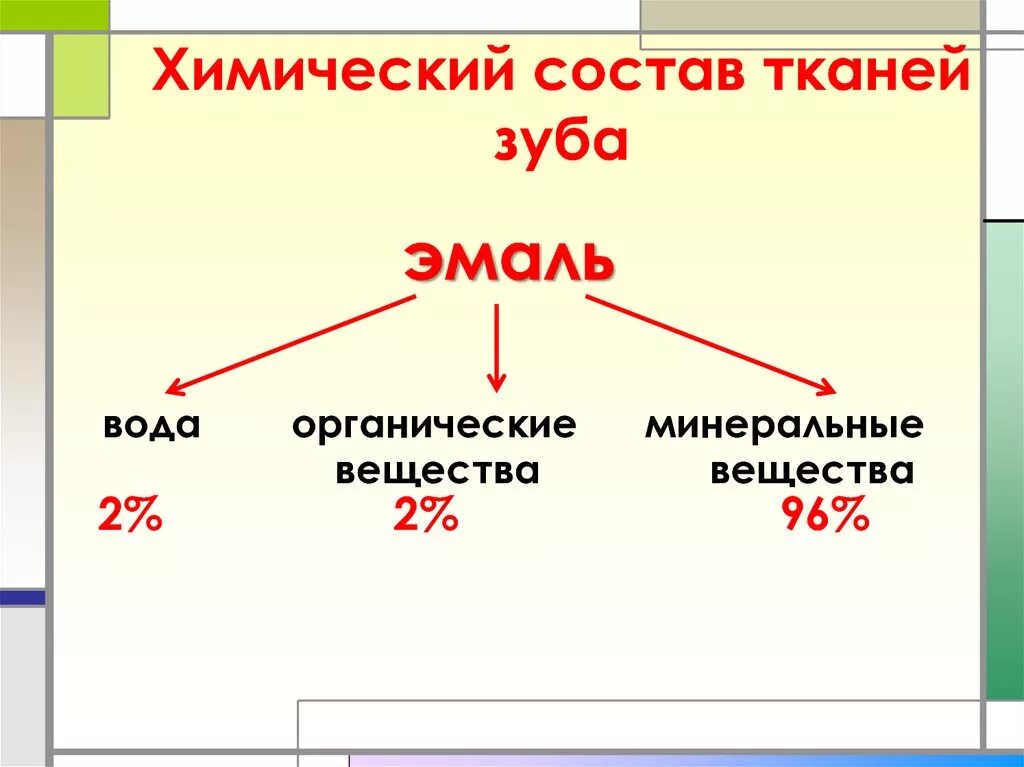 Химический состав тканей зуба

эмаль

вода

2%

органические вещества

2%

минеральные вещества

96%